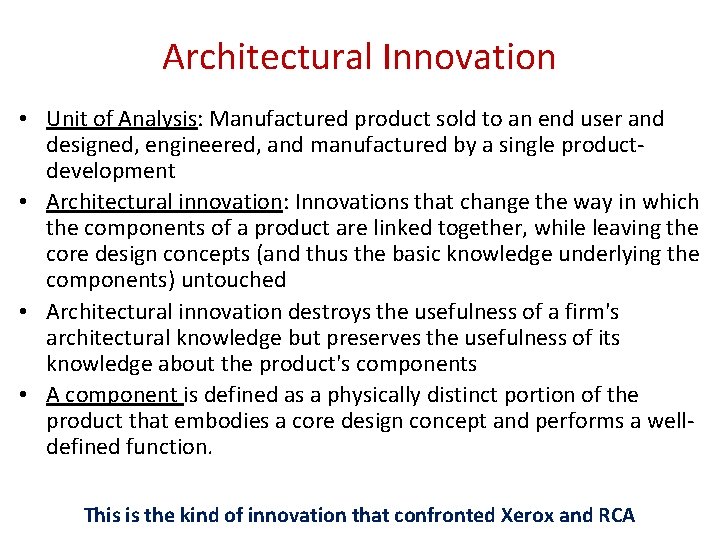 Architectural Innovation

• Unit of Analysis: Manufactured product sold to an end user and designed, engineered, and manufactured by a single product-development

• Architectural innovation: Innovations that change the way in which the components of a product are linked together, while leaving the core design concepts (and thus the basic knowledge underlying the components) untouched

• Architectural innovation destroys the usefulness of a firm's architectural knowledge but preserves the usefulness of its knowledge about the product's components

• A component is defined as a physically distinct portion of the product that embodies a core design concept and performs a well-defined function.

This is the kind of innovation that confronted Xerox and RCA